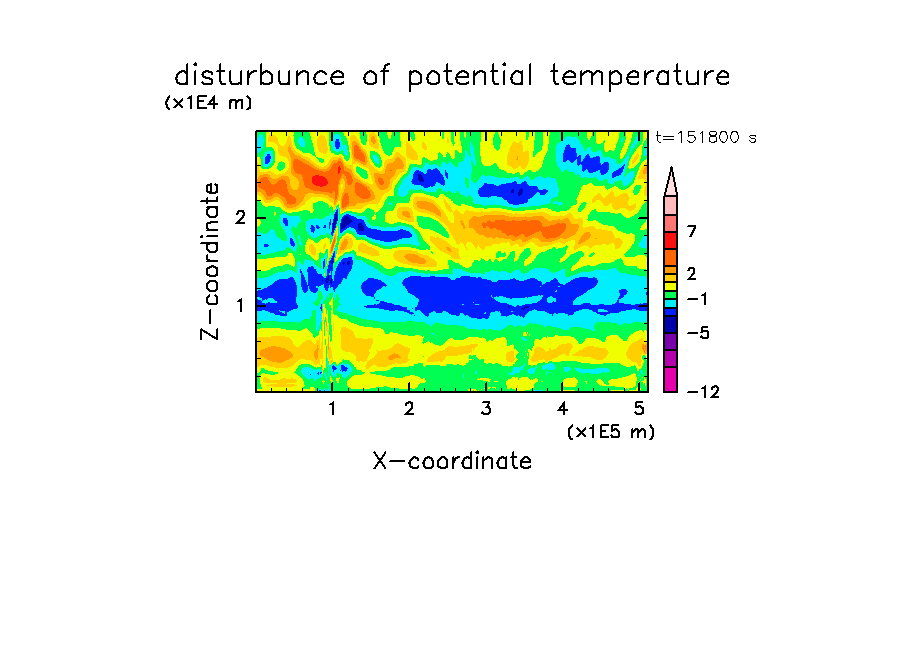 disturbunce of potential temperature

(x1E4 m)

t=151800 s

Z-coordinate

2

1

7

2

−1

−5

−12

1 2 3 4 5

(x1E5 m)

X-coordinate